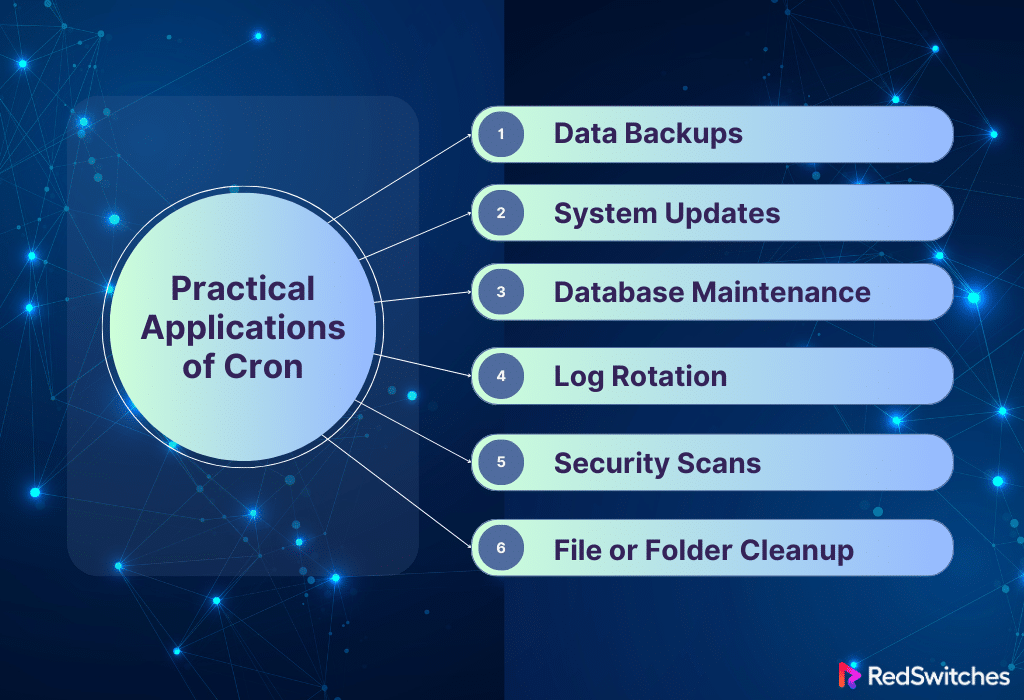 Practical Applications of Cron

1 Data Backups

2 System Updates

3 Database Maintenance

4 Log Rotation

5 Security Scans

6 File or Folder Cleanup

RedSwitches